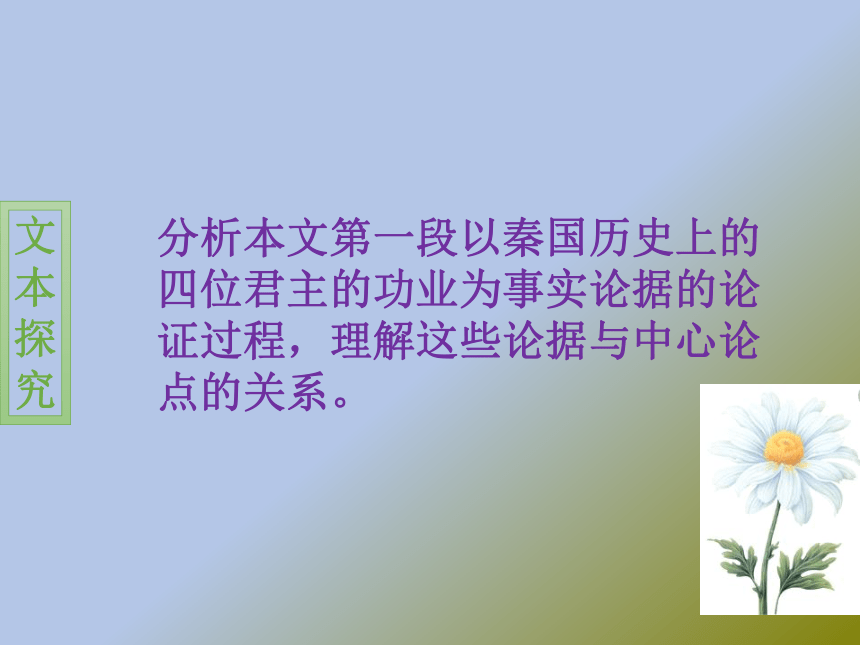 文本探究

分析本文第一段以秦国历史上的四位君主的功业为事实论据的论证过程，理解这些论据与中心论点的关系。